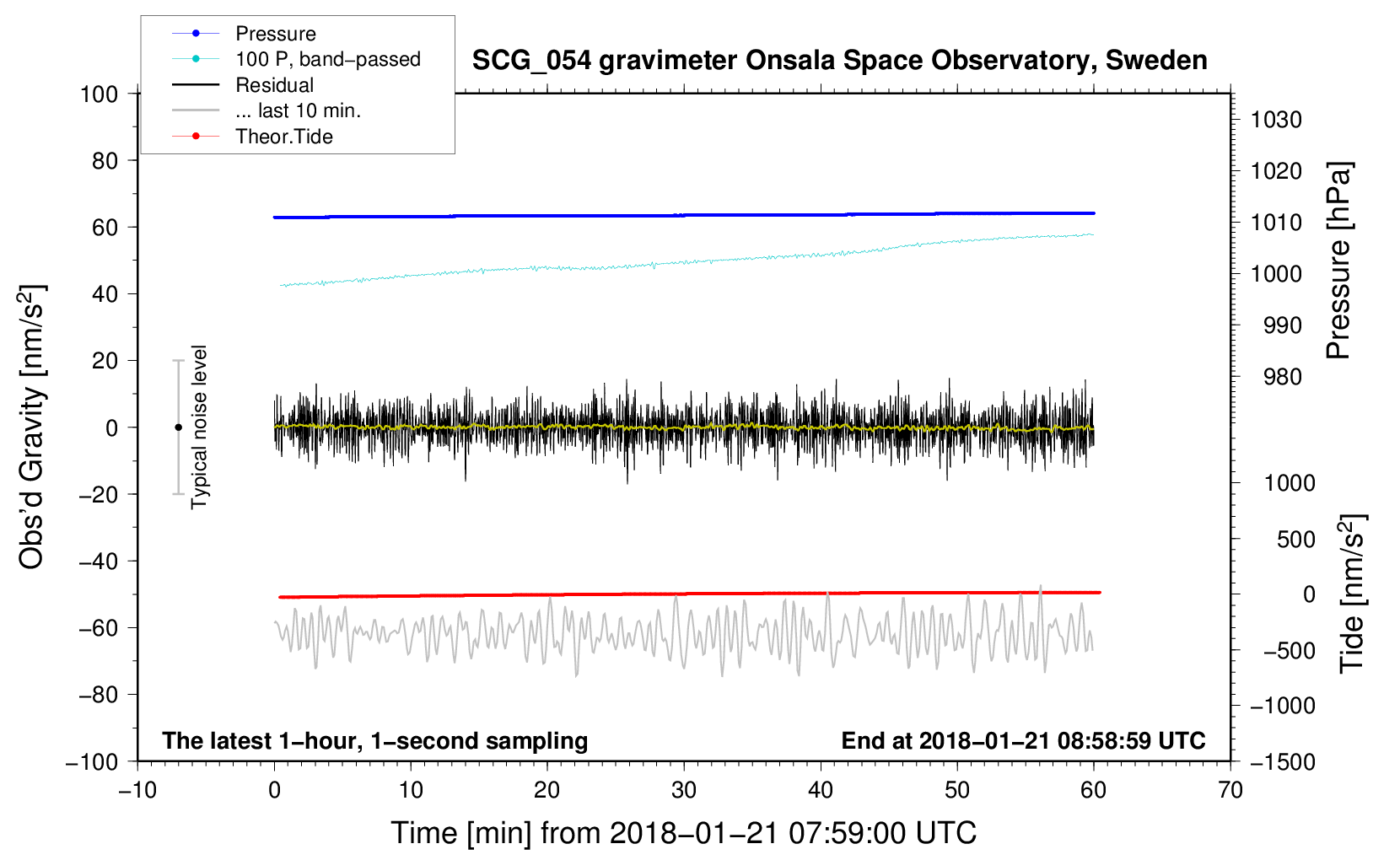 Pressure
100 P, band−passed
Residual
... last 10 min.
Theor.Tide

SCG_054 gravimeter Onsala Space Observatory, Sweden

100
80
60
40
20
0
−20
−40
−60
−80
−100

Obs'd Gravity [nm/s$^2$]

Typical noise level

1030
1020
1010
1000
990
980

Pressure [hPa]

1000
500
0
−500
−1000
−1500

Tide [nm/s$^2$]

The latest 1−hour, 1−second sampling
End at 2018−01−21 08:58:59 UTC

−10
0
10
20
30
40
50
60
70

Time [min] from 2018−01−21 07:59:00 UTC